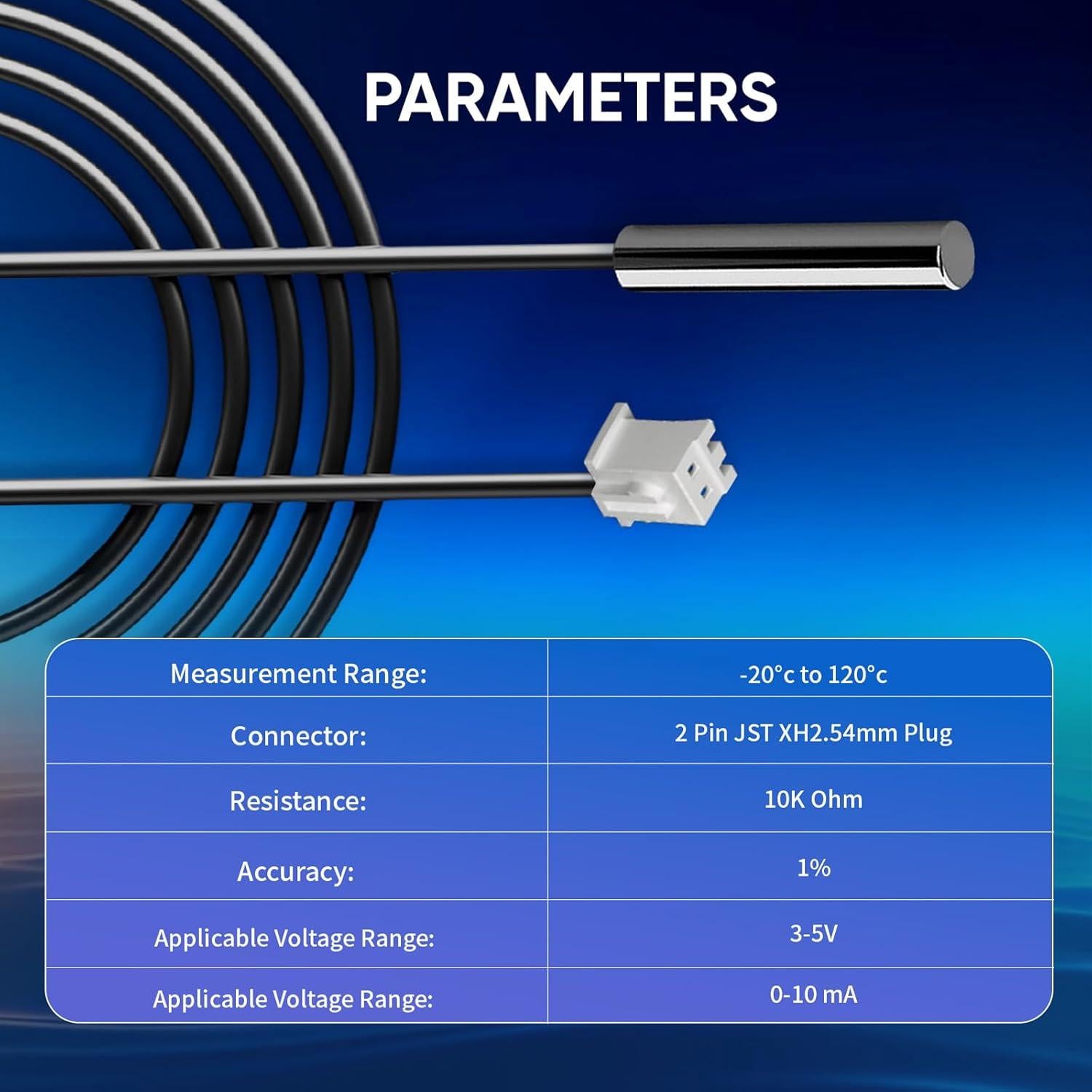 PARAMETERS

| Measurement Range: | -20°c to 120°c |
|---|---|
| Connector: | 2 Pin JST XH2.54mm Plug |
| Resistance: | 10K Ohm |
| Accuracy: | 1% |
| Applicable Voltage Range: | 3-5V |
| Applicable Voltage Range: | 0-10 mA |